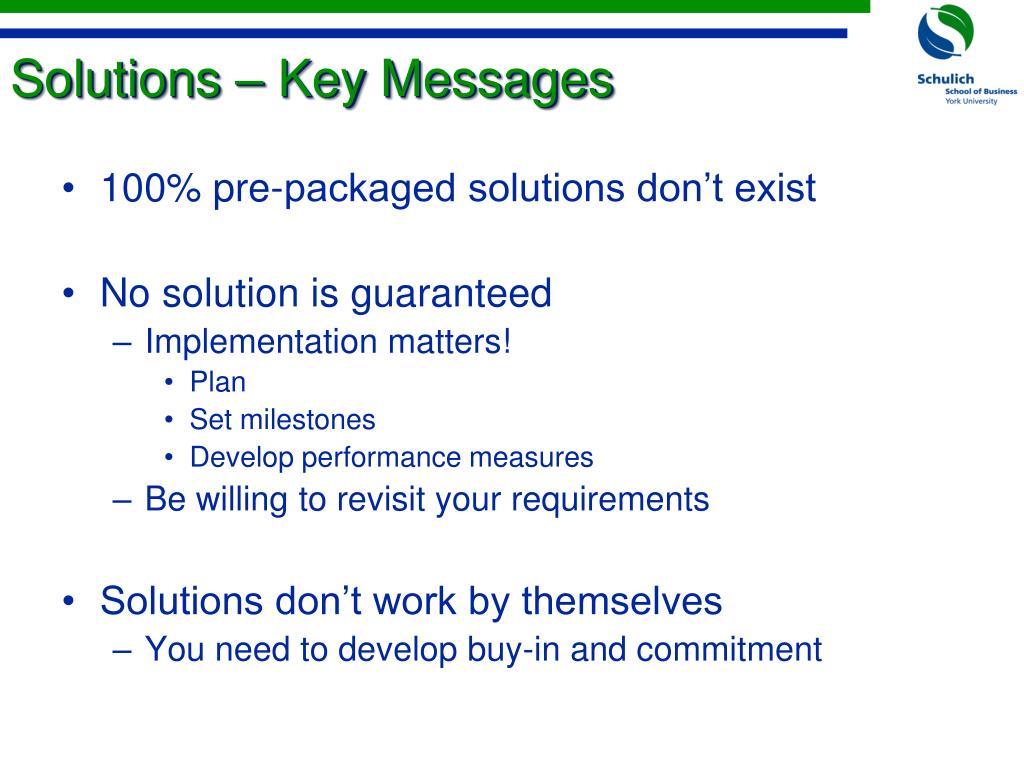 Solutions – Key Messages

Schulich
School of Business
York University

• 100% pre-packaged solutions don’t exist

• No solution is guaranteed
– Implementation matters!
• Plan
• Set milestones
• Develop performance measures
– Be willing to revisit your requirements

• Solutions don’t work by themselves
– You need to develop buy-in and commitment